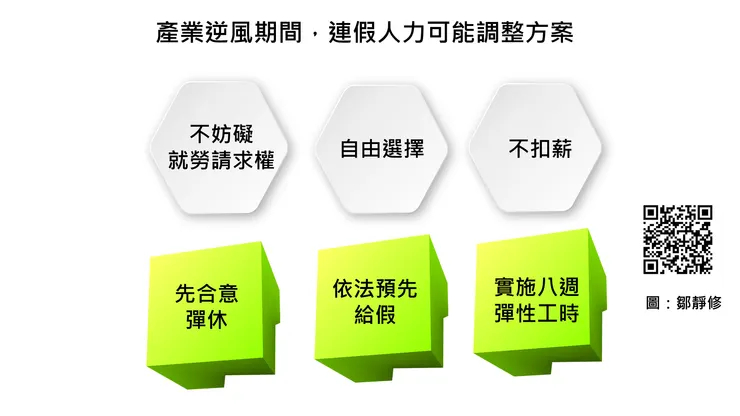 產業逆風期間，連假人力可能調整方案

不妨礙就勞請求權

自由選擇

不扣薪

先合意彈休

依法預先給假

實施八週彈性工時

圖：鄒靜修